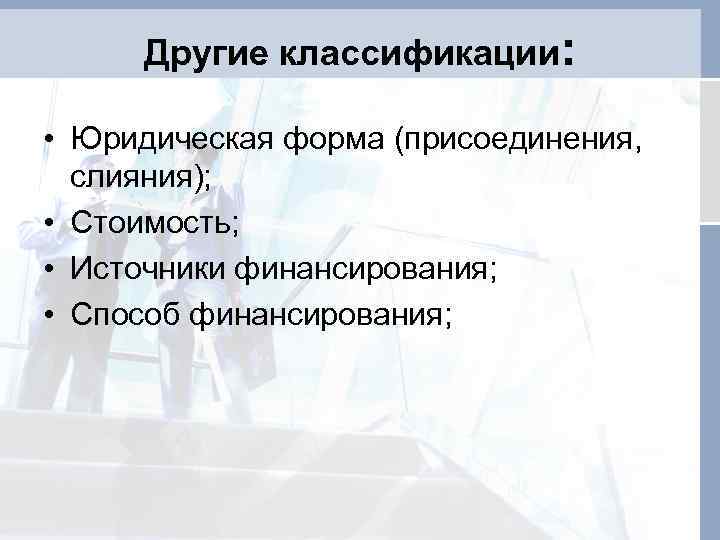 Другие классификации:

• Юридическая форма (присоединения, слияния);
• Стоимость;
• Источники финансирования;
• Способ финансирования;